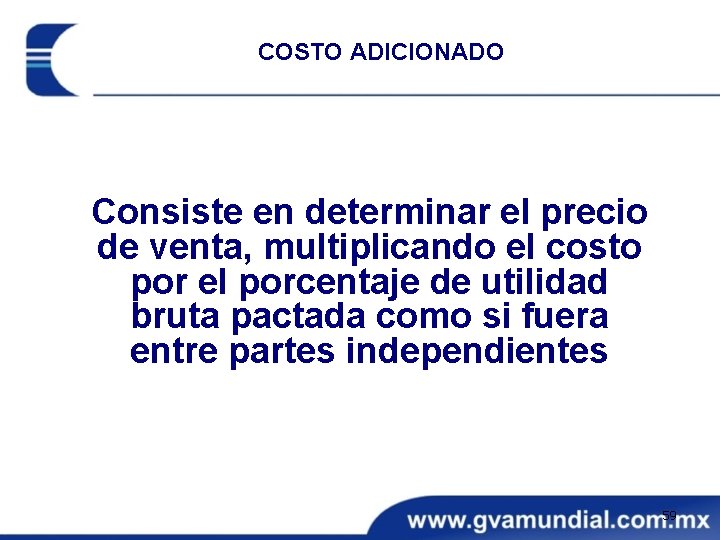 COSTO ADICIONADO

Consiste en determinar el precio de venta, multiplicando el costo por el porcentaje de utilidad bruta pactada como si fuera entre partes independientes

59

www.gvamundial.com.mx